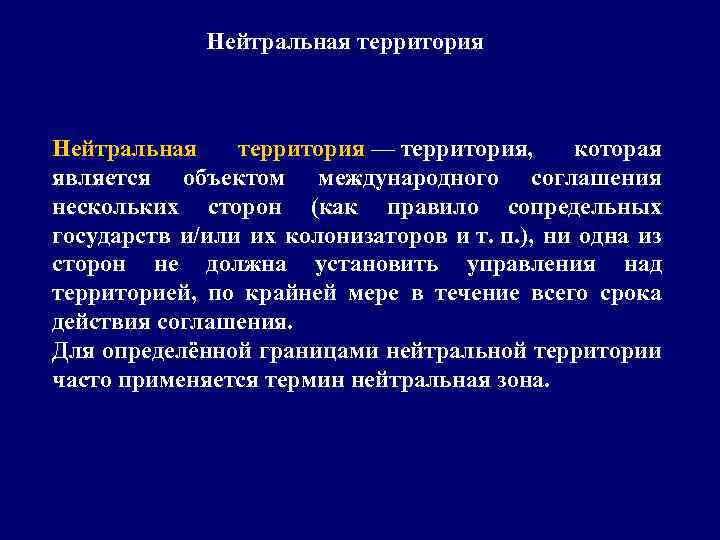 Нейтральная территория

Нейтральная территория — территория, которая является объектом международного соглашения нескольких сторон (как правило сопредельных государств и/или их колонизаторов и т. п.), ни одна из сторон не должна установить управления над территорией, по крайней мере в течение всего срока действия соглашения.
Для определённой границами нейтральной территории часто применяется термин нейтральная зона.